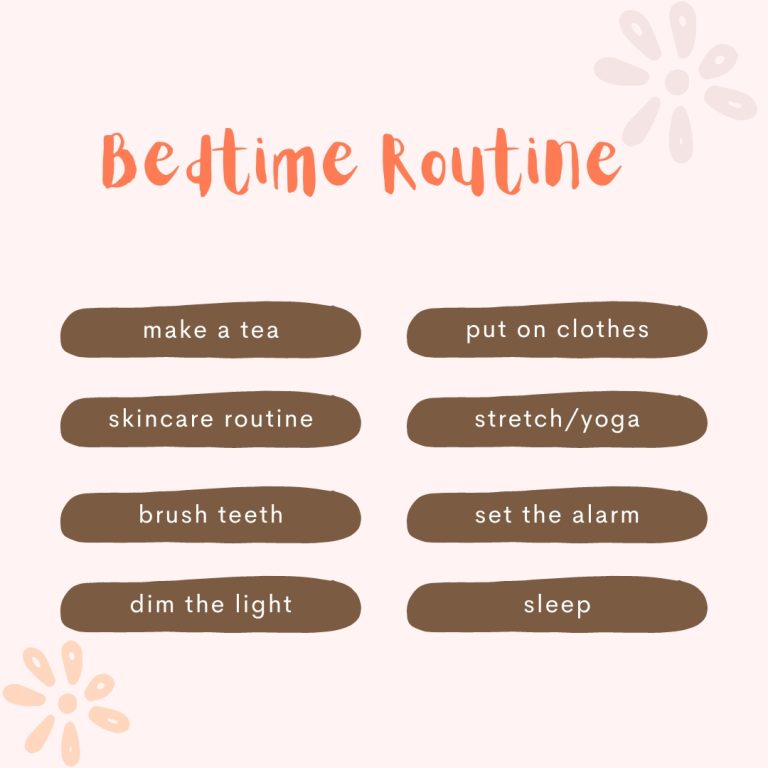 Bedtime Routine

make a tea

skincare routine

brush teeth

dim the light

put on clothes

stretch/yoga

set the alarm

sleep